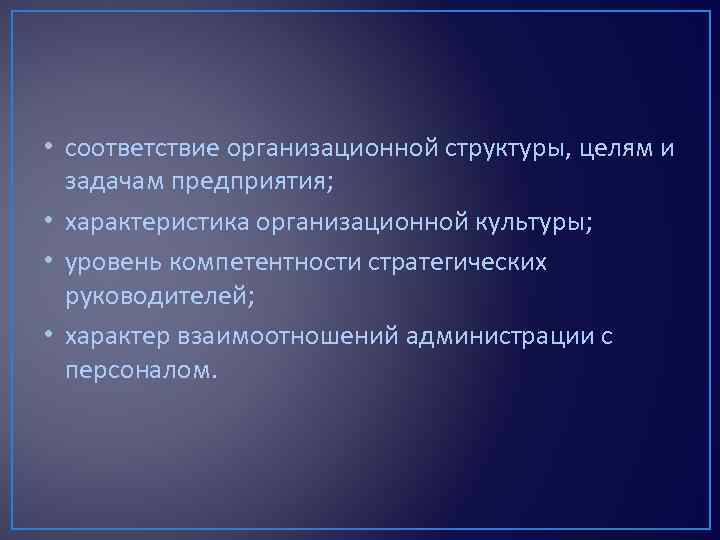 • соответствие организационной структуры, целям и задачам предприятия;
• характеристика организационной культуры;
• уровень компетентности стратегических руководителей;
• характер взаимоотношений администрации с персоналом.